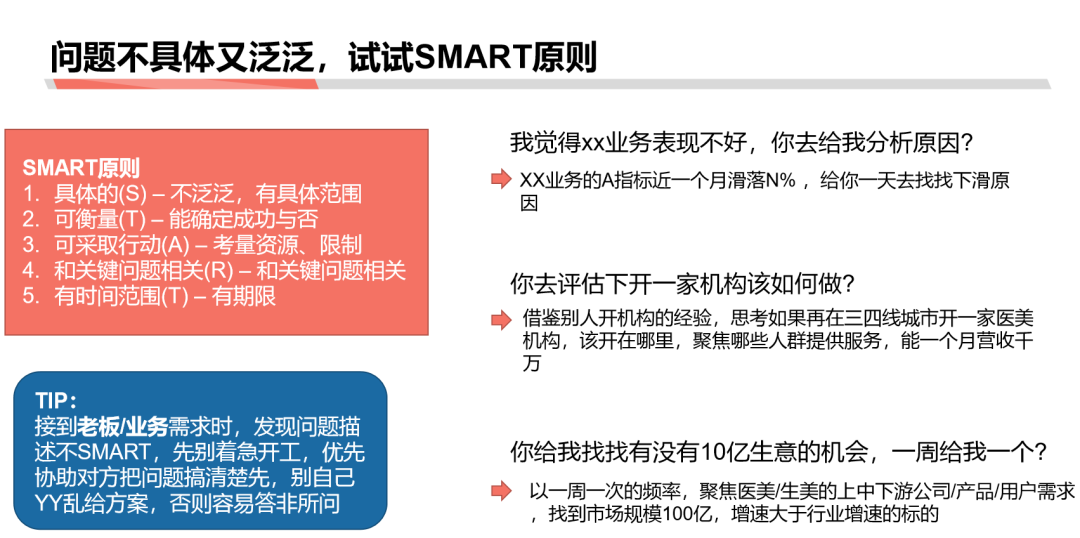 问题不具体又泛泛，试试SMART原则

SMART原则
1. 具体的(S) – 不泛泛，有具体范围
2. 可衡量(T) – 能确定成功与否
3. 可采取行动(A) – 考量资源、限制
4. 和关键问题相关(R) – 和关键问题相关
5. 有时间范围(T) – 有期限

TIP：
接到老板/业务需求时，发现问题描述不SMART，先别着急开工，优先协助对方把问题搞清楚先，别自己YY乱给方案，否则容易答非所问

我觉得xx业务表现不好，你去给我分析原因？

XX业务的A指标近一个月滑落N%，给你一天去找找下滑原因

你去评估下开一家机构该如何做？

借鉴别人开机构的经验，思考如果再在三四线城市开一家医美机构，该开在哪里，聚焦哪些人群提供服务，能一个月营收千万

你给我找找有没有10亿生意的机会，一周给我一个？

以一周一次的频率，聚焦医美/生美的上中下游公司/产品/用户需求，找到市场规模100亿，增速大于行业增速的标的